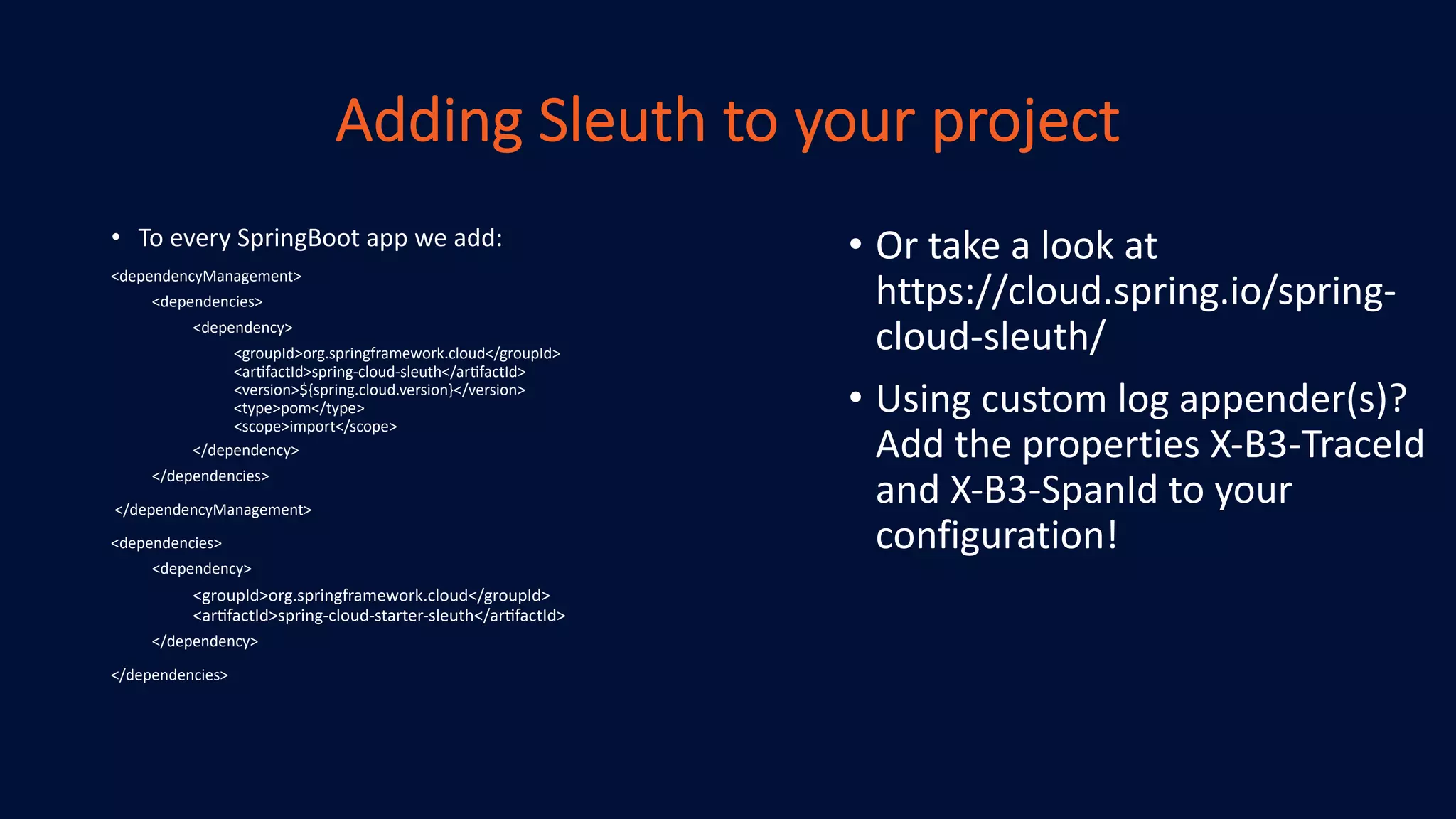 Adding Sleuth to your project

• To every SpringBoot app we add:

<dependencyManagement>
<dependencies>
<dependency>
<groupId>org.springframework.cloud</groupId>
<artifactId>spring-cloud-sleuth</artifactId>
<version>${spring.cloud.version}</version>
<type>pom</type>
<scope>import</scope>
</dependency>
</dependencies>
</dependencyManagement>

<dependencies>
<dependency>
<groupId>org.springframework.cloud</groupId>
<artifactId>spring-cloud-starter-sleuth</artifactId>
</dependency>
</dependencies>

• Or take a look at https://cloud.spring.io/spring-cloud-sleuth/

• Using custom log appender(s)? Add the properties X-B3-TraceId and X-B3-SpanId to your configuration!